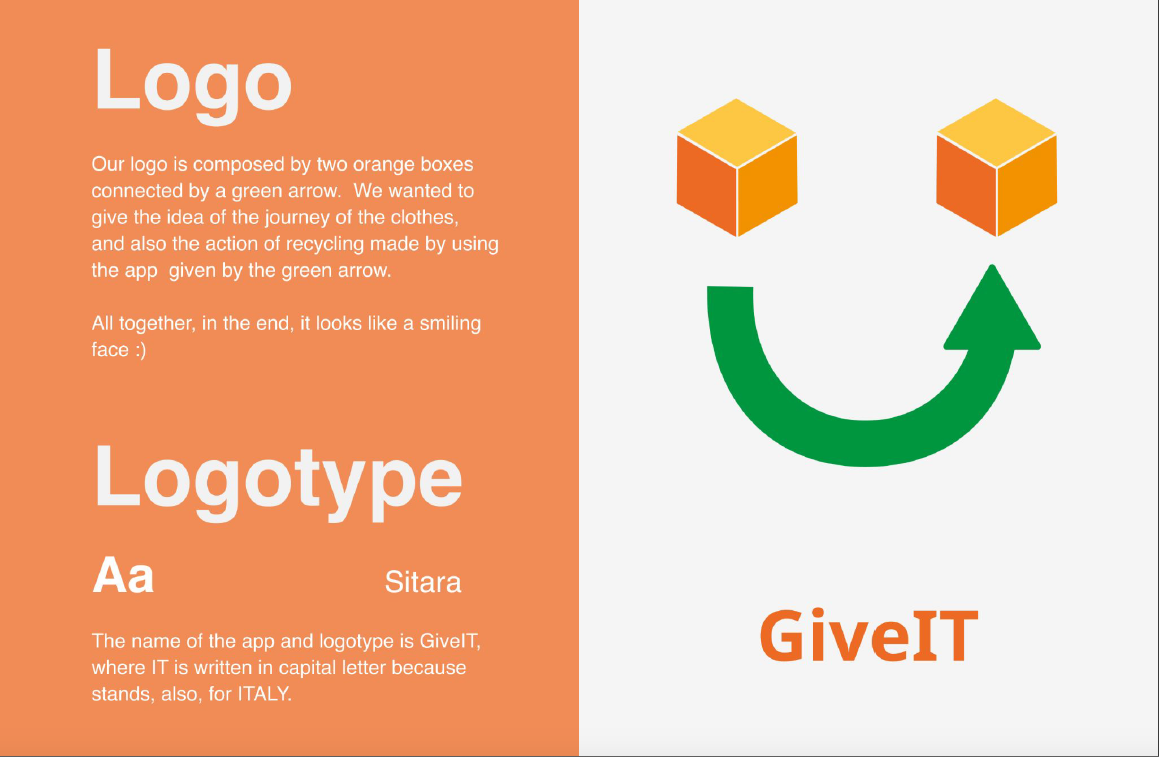 Logo

Our logo is composed by two orange boxes connected by a green arrow.  We wanted to give the idea of the journey of the clothes, and also the action of recycling made by using the app  given by the green arrow.

All together, in the end, it looks like a smiling face :)

Logotype

Aa

Sitara

The name of the app and logotype is GiveIT, where IT is written in capital letter because stands, also, for ITALY.

GiveIT